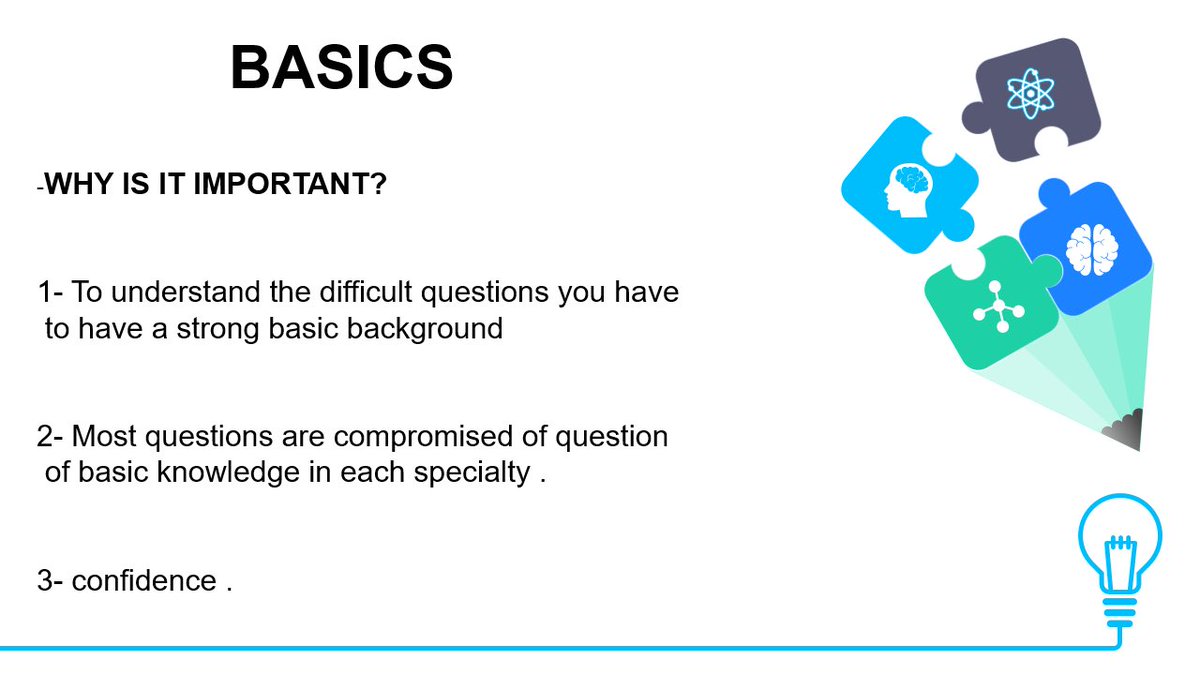 BASICS

-WHY IS IT IMPORTANT?

1- To understand the difficult questions you have to have a strong basic background

2- Most questions are compromised of question of basic knowledge in each specialty .

3- confidence .